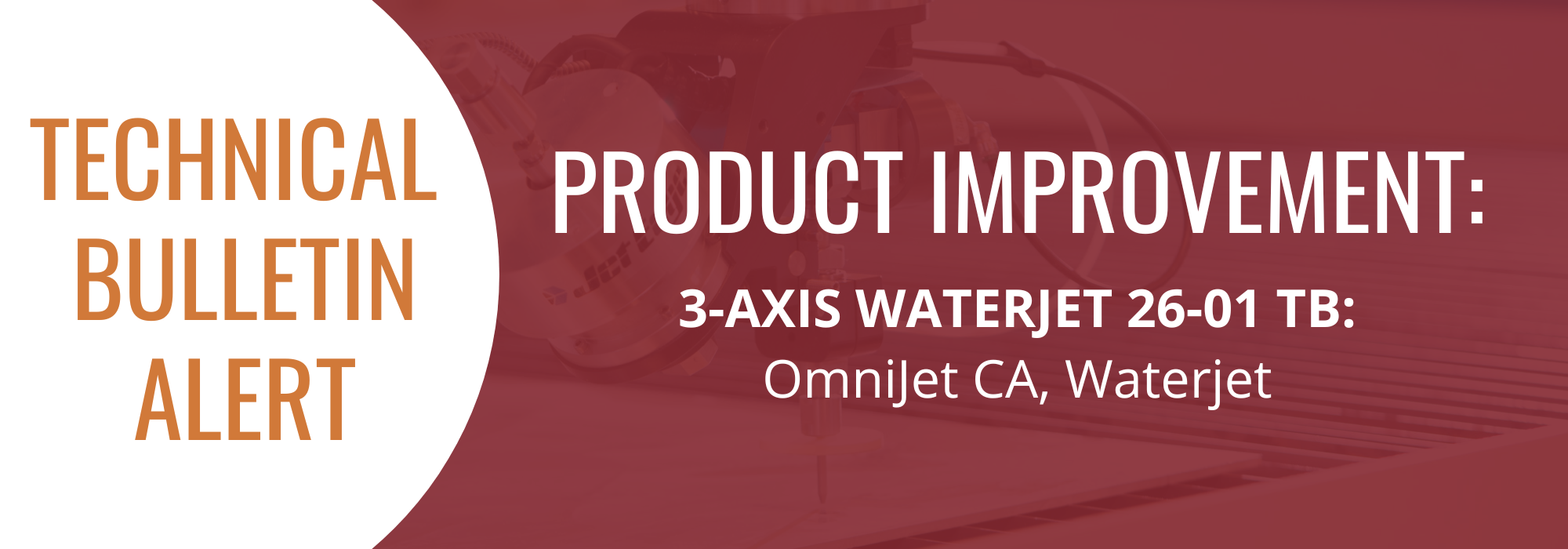 TECHNICAL BULLETIN ALERT

PRODUCT IMPROVEMENT:

3-AXIS WATERJET 26-01 TB:
OmniJet CA, Waterjet